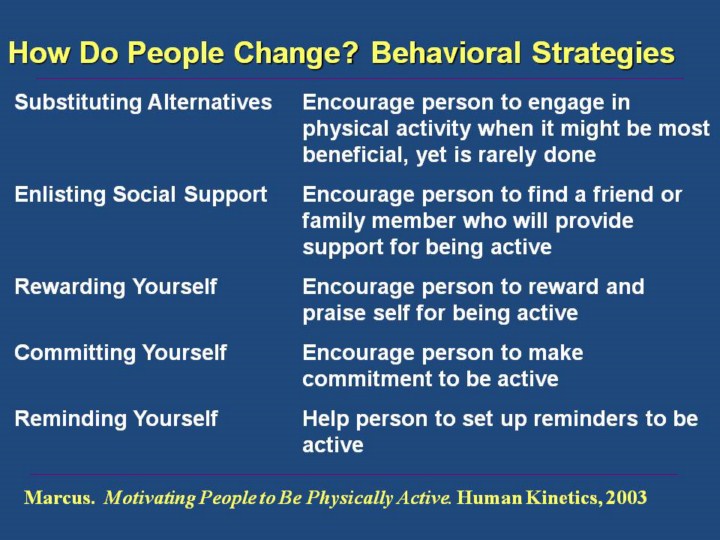 How Do People Change? Behavioral Strategies

| | |
|---|---|
| Substituting Alternatives | Encourage person to engage in physical activity when it might be most beneficial, yet is rarely done |
| Enlisting Social Support | Encourage person to find a friend or family member who will provide support for being active |
| Rewarding Yourself | Encourage person to reward and praise self for being active |
| Committing Yourself | Encourage person to make commitment to be active |
| Reminding Yourself | Help person to set up reminders to be active |

Marcus. Motivating People to Be Physically Active. Human Kinetics, 2003